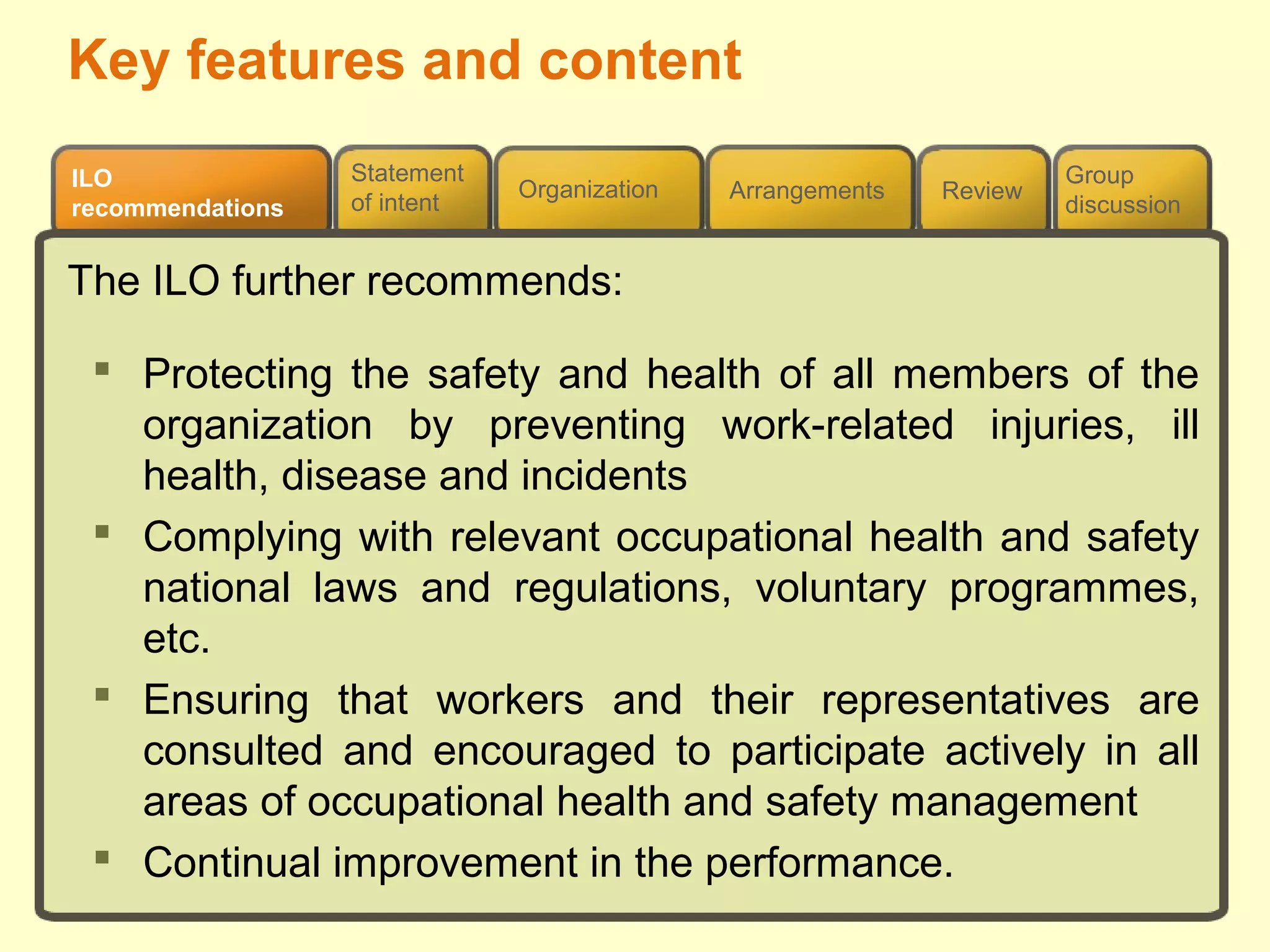 Key features and content

ILO recommendations

Statement of intent

Organization

Arrangements

Review

Group discussion

The ILO further recommends:

▪ Protecting the safety and health of all members of the organization by preventing work-related injuries, ill health, disease and incidents

▪ Complying with relevant occupational health and safety national laws and regulations, voluntary programmes, etc.

▪ Ensuring that workers and their representatives are consulted and encouraged to participate actively in all areas of occupational health and safety management

▪ Continual improvement in the performance.